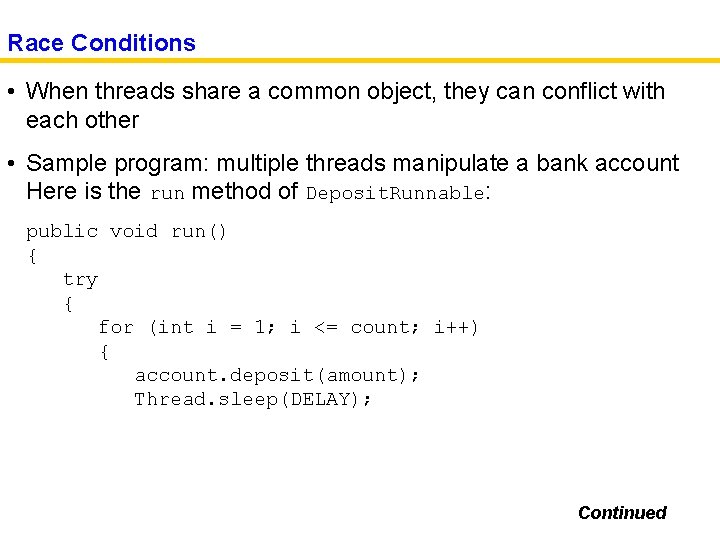 Race Conditions

• When threads share a common object, they can conflict with each other

• Sample program: multiple threads manipulate a bank account Here is the run method of DepositRunnable:

public void run()
{
   try
   {
      for (int i = 1; i <= count; i++)
      {
         account.deposit(amount);
         Thread.sleep(DELAY);

Continued